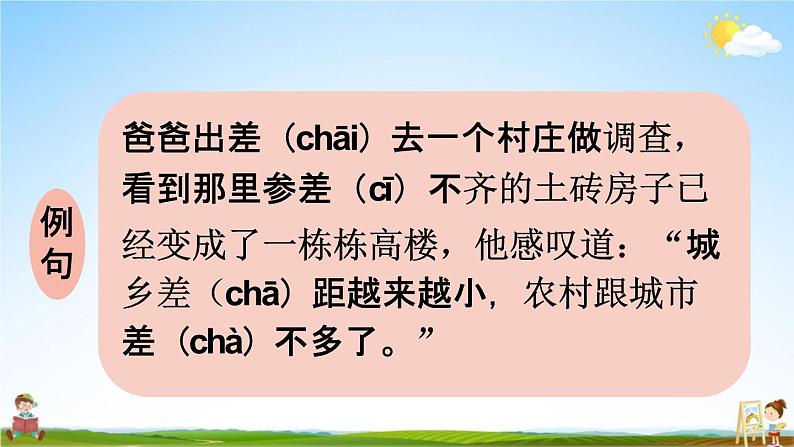 例句

爸爸出差（chāi）去一个村庄做调查，看到那里参差（cī）不齐的土砖房子已经变成了一栋栋高楼，他感叹道：“城乡差（chā）距越来越小，农村跟城市差（chà）不多了。”